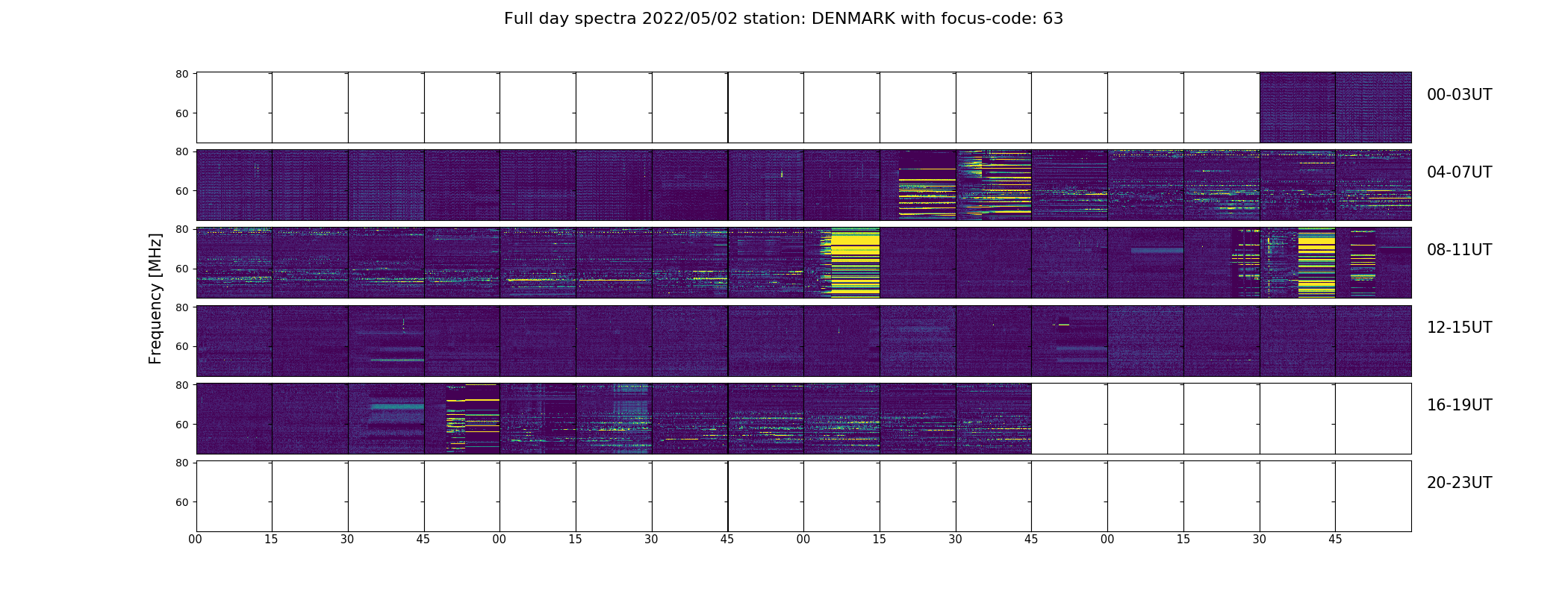 Full day spectra 2022/05/02 station: DENMARK with focus-code: 63

Frequency [MHz]

80
60
00-03UT

80
60
04-07UT

80
60
08-11UT

80
60
12-15UT

80
60
16-19UT

80
60
20-23UT

00 15 30 45 00 15 30 45 00 15 30 45 00 15 30 45